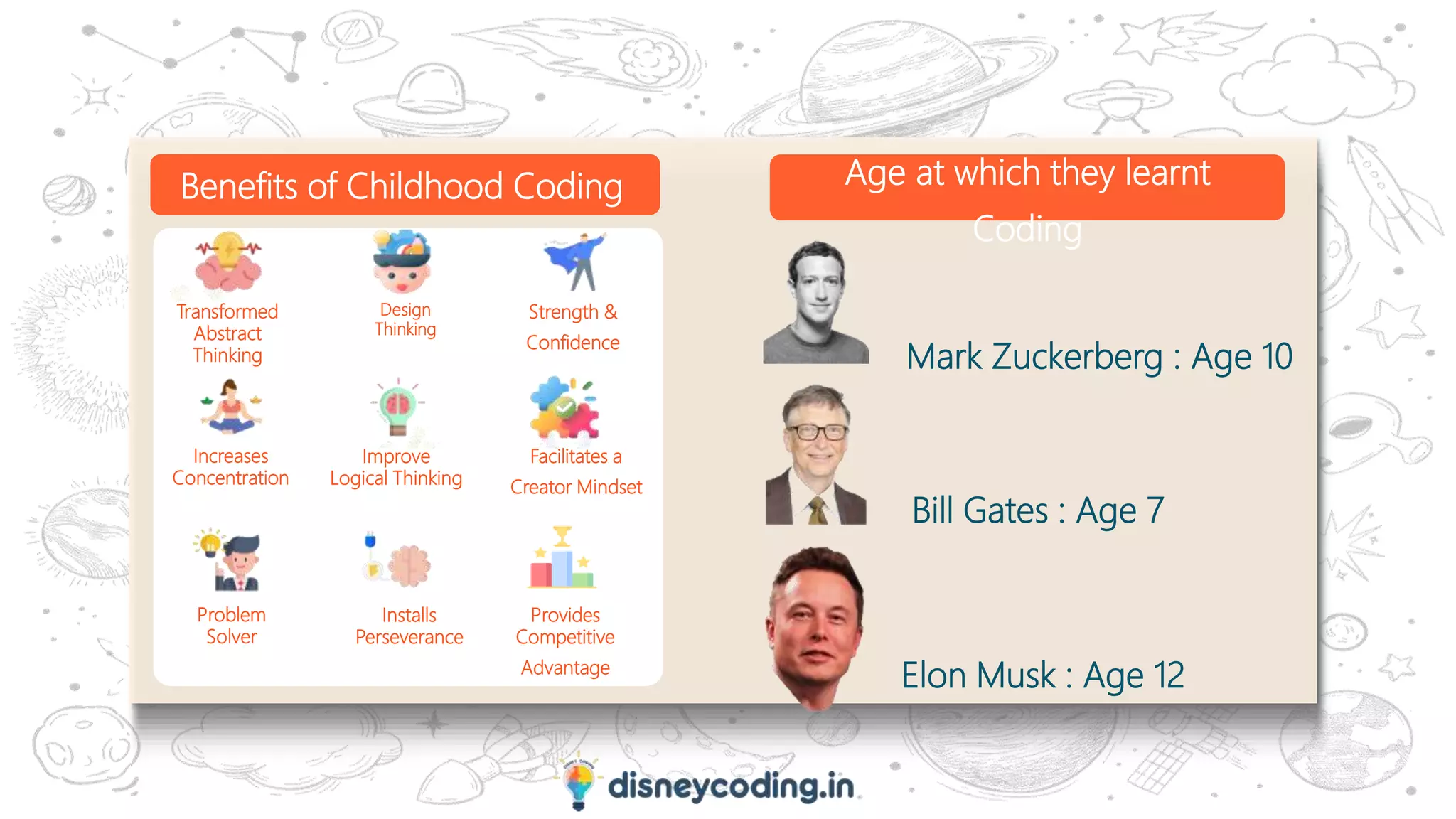 Benefits of Childhood Coding

Transformed Abstract Thinking

Design Thinking

Strength & Confidence

Increases Concentration

Improve Logical Thinking

Facilitates a Creator Mindset

Problem Solver

Installs Perseverance

Provides Competitive Advantage

Age at which they learnt Coding

Mark Zuckerberg : Age 10

Bill Gates : Age 7

Elon Musk : Age 12

disneycoding.in